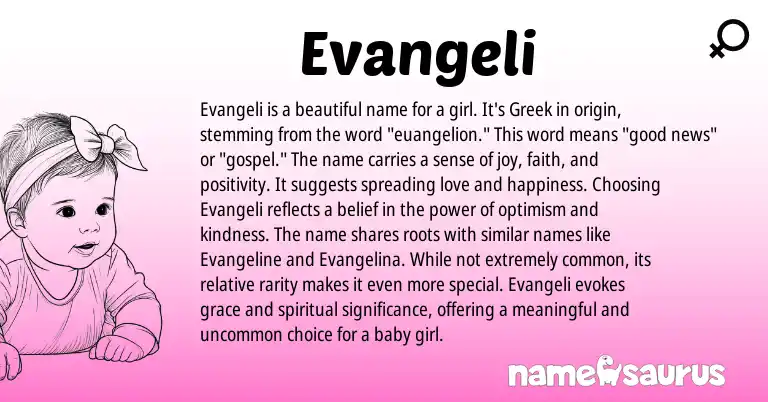 Evangeli

Evangeli is a beautiful name for a girl. It's Greek in origin, stemming from the word "euangelion." This word means "good news" or "gospel." The name carries a sense of joy, faith, and positivity. It suggests spreading love and happiness. Choosing Evangeli reflects a belief in the power of optimism and kindness. The name shares roots with similar names like Evangeline and Evangelina. While not extremely common, its relative rarity makes it even more special. Evangeli evokes grace and spiritual significance, offering a meaningful and uncommon choice for a baby girl.

namesaurus